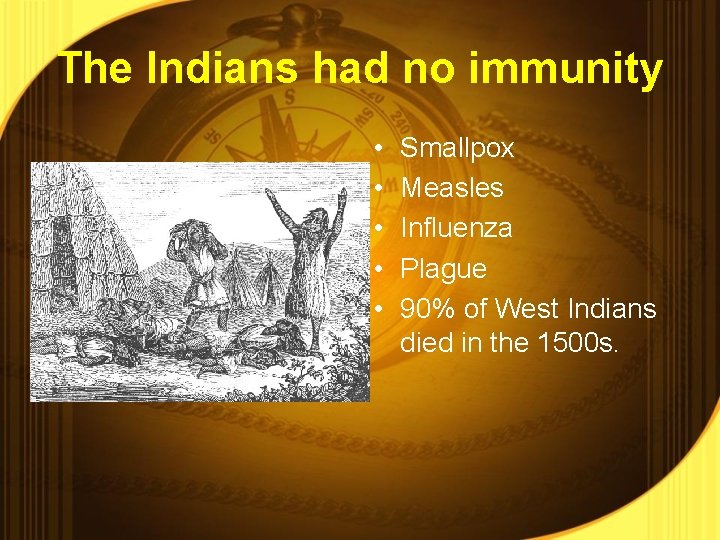 The Indians had no immunity

• Smallpox
• Measles
• Influenza
• Plague
• 90% of West Indians died in the 1500s.